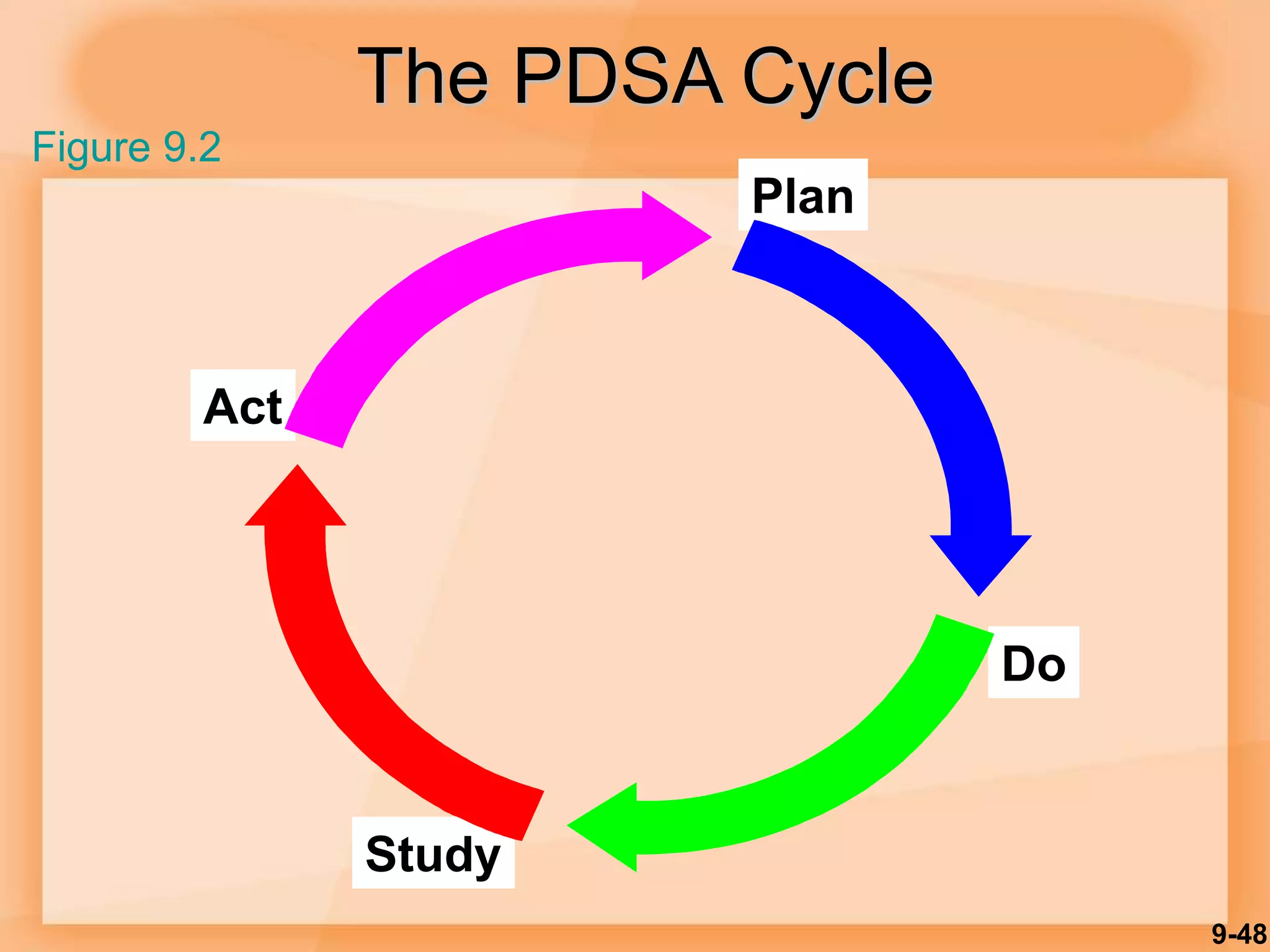 The PDSA Cycle

Figure 9.2

Plan

Do

Study

Act

9-48